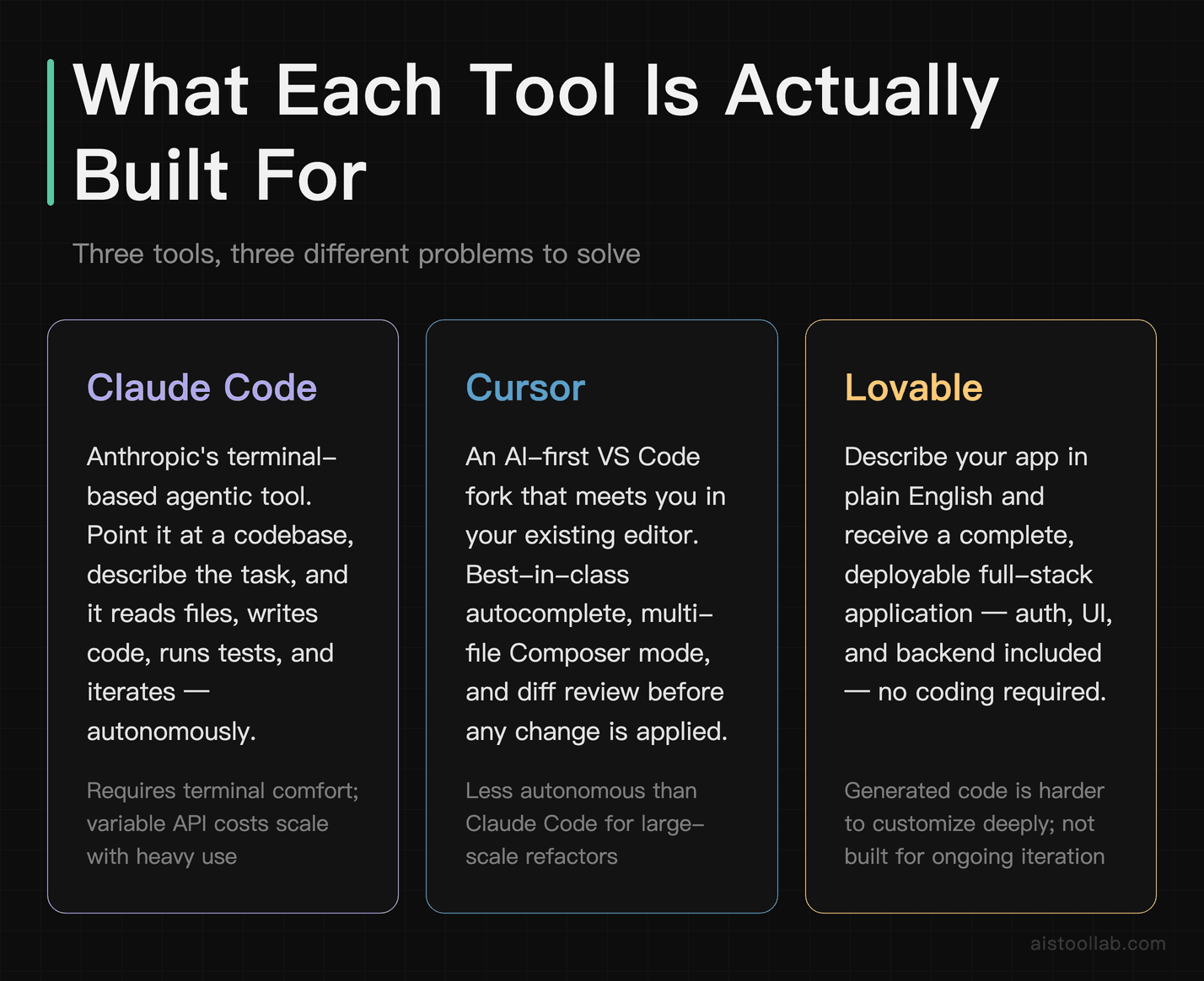 What Each Tool Is Actually Built For

Three tools, three different problems to solve

Claude Code

Anthropic's terminal-based agentic tool. Point it at a codebase, describe the task, and it reads files, writes code, runs tests, and iterates — autonomously.

Requires terminal comfort; variable API costs scale with heavy use

Cursor

An AI-first VS Code fork that meets you in your existing editor. Best-in-class autocomplete, multi-file Composer mode, and diff review before any change is applied.

Less autonomous than Claude Code for large-scale refactors

Lovable

Describe your app in plain English and receive a complete, deployable full-stack application — auth, UI, and backend included — no coding required.

Generated code is harder to customize deeply; not built for ongoing iteration

aistoollab.com